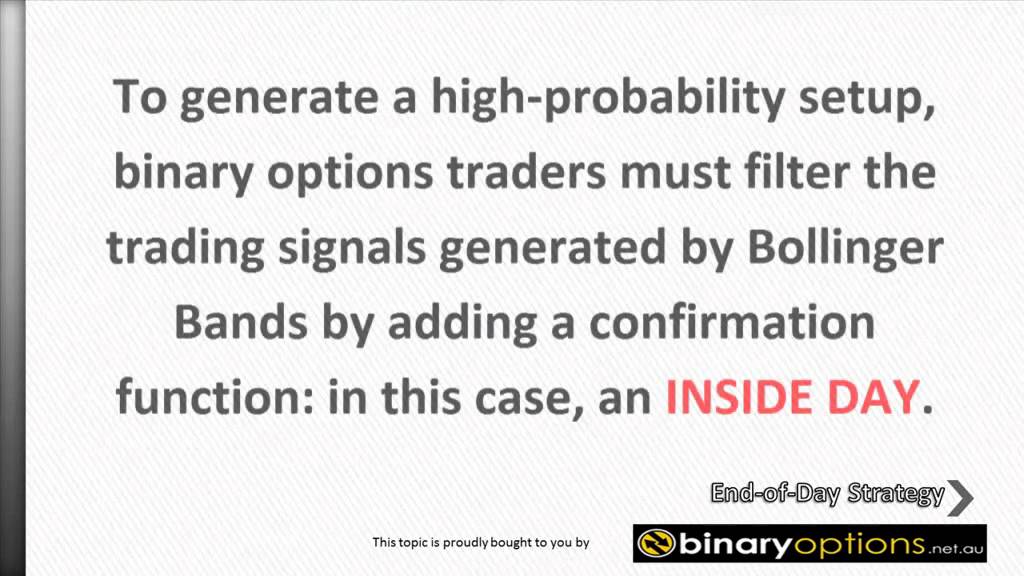 To generate a high-probability setup, binary options traders must filter the trading signals generated by Bollinger Bands by adding a confirmation function: in this case, an INSIDE DAY.

End-of-Day Strategy

This topic is proudly bought to you by

binaryoptions.net.au